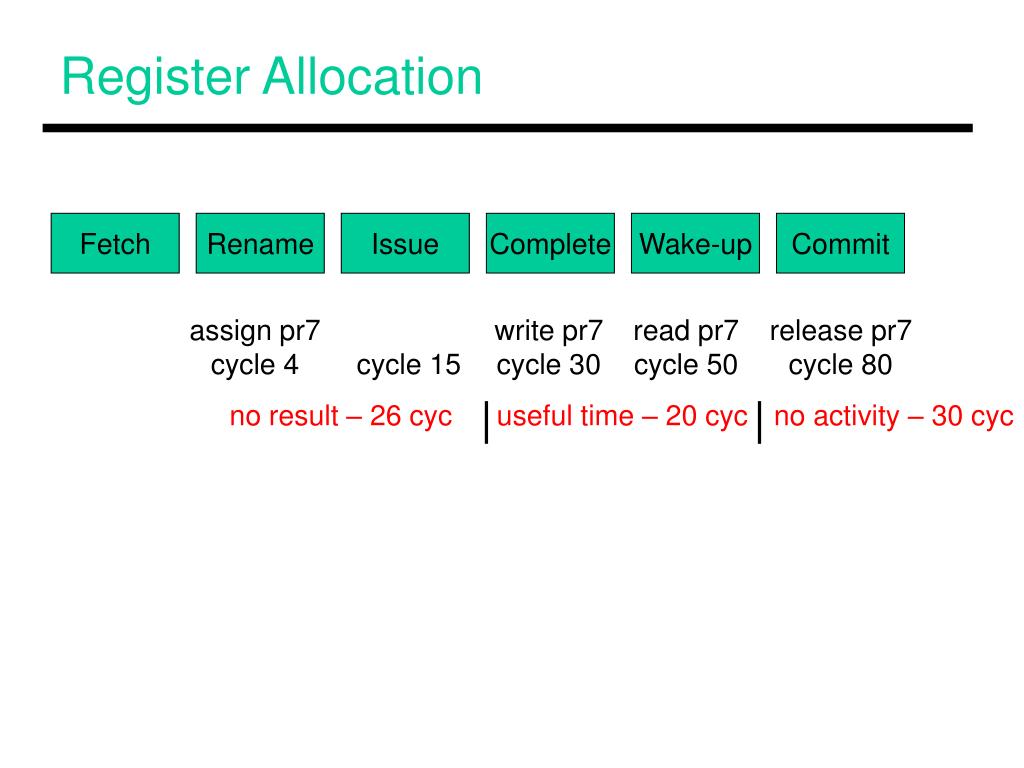 Register Allocation

Fetch

Rename

Issue

Complete

Wake-up

Commit

assign pr7
cycle 4

cycle 15

write pr7
cycle 30

read pr7
cycle 50

release pr7
cycle 80

no result – 26 cyc

useful time – 20 cyc

no activity – 30 cyc